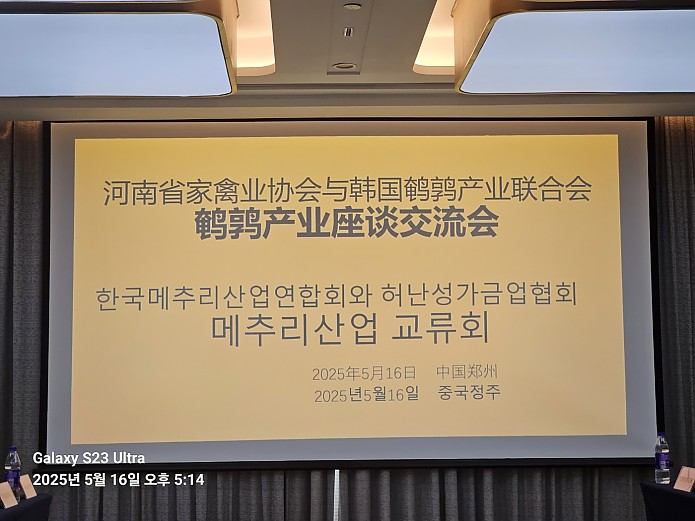 河南省家禽业协会与韩国鹌鹑产业联合会
鹌鹑产业座谈交流会

한국메추리산업연합회와 허난성가금업협회
메추리산업 교류회

2025年5月16日 中国郑州
2025년5월16일 중국정주

Galaxy S23 Ultra
2025년 5월 16일 오후 5:14